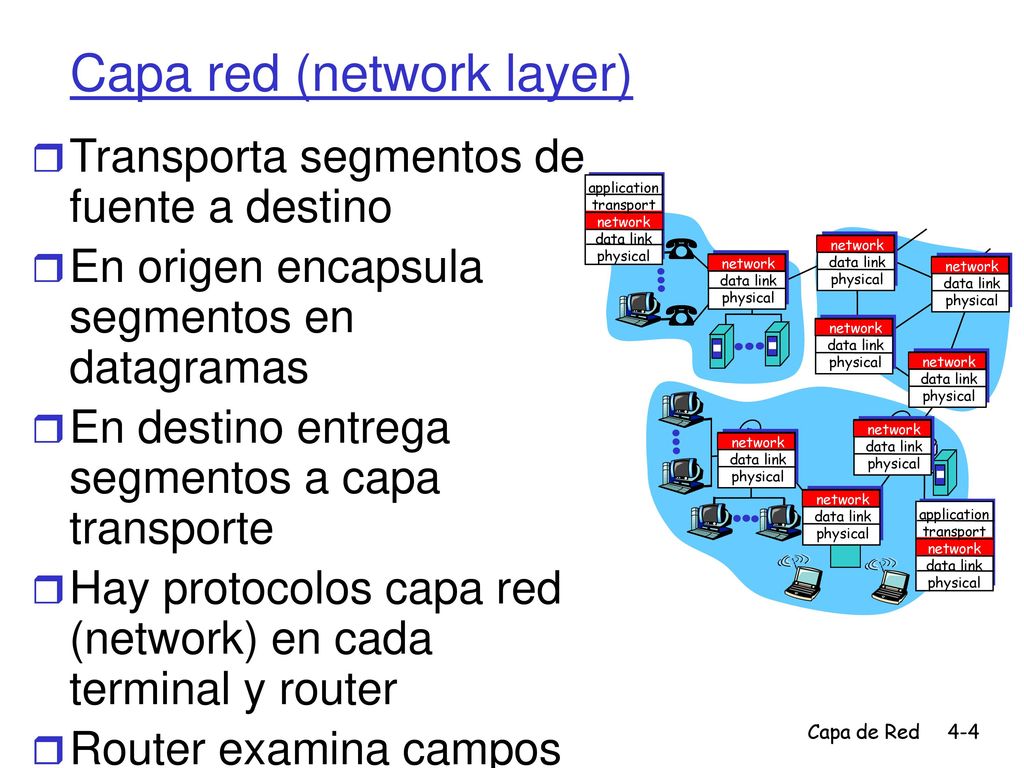 Capa red (network layer)

Transporta segmentos de fuente a destino

En origen encapsula segmentos en datagramas

En destino entrega segmentos a capa transporte

Hay protocolos capa red (network) en cada terminal y router

Router examina campos

application
transport
network
data link
physical

network
data link
physical

network
data link
physical

network
data link
physical

network
data link
physical

network
data link
physical

network
data link
physical

network
data link
physical

network
data link
physical

application
transport
network
data link
physical

Capa de Red 4-4